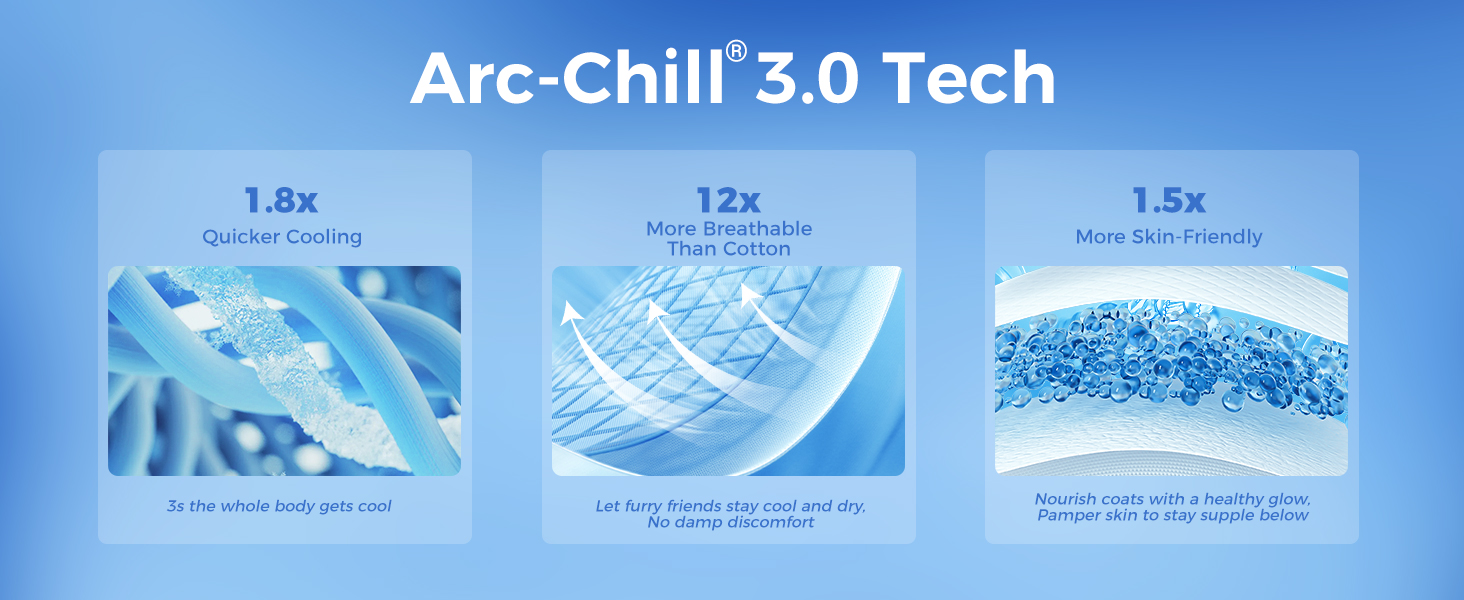 Arc-Chill® 3.0 Tech

1.8x
Quicker Cooling

3s the whole body gets cool

12x
More Breathable
Than Cotton

Let furry friends stay cool and dry,
No damp discomfort

1.5x
More Skin-Friendly

Nourish coats with a healthy glow,
Pamper skin to stay supple below